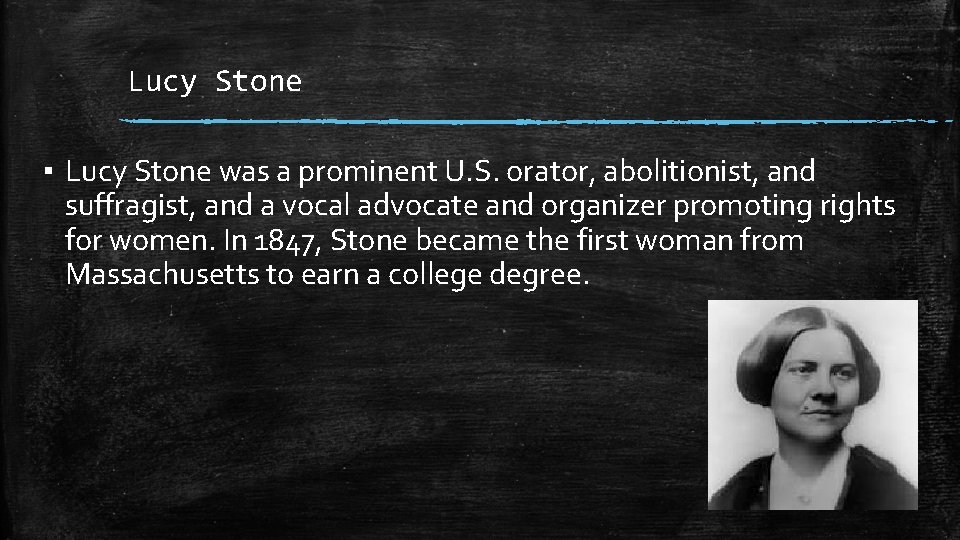 Lucy Stone

▪ Lucy Stone was a prominent U.S. orator, abolitionist, and suffragist, and a vocal advocate and organizer promoting rights for women. In 1847, Stone became the first woman from Massachusetts to earn a college degree.